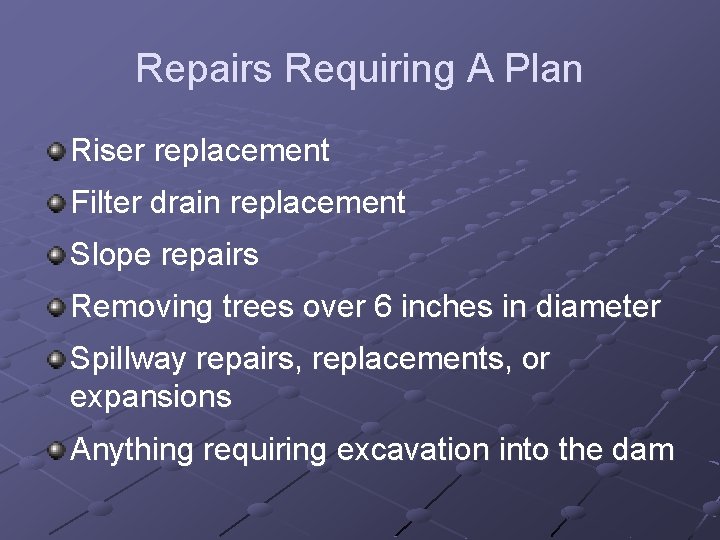 Repairs Requiring A Plan

Riser replacement

Filter drain replacement

Slope repairs

Removing trees over 6 inches in diameter

Spillway repairs, replacements, or expansions

Anything requiring excavation into the dam